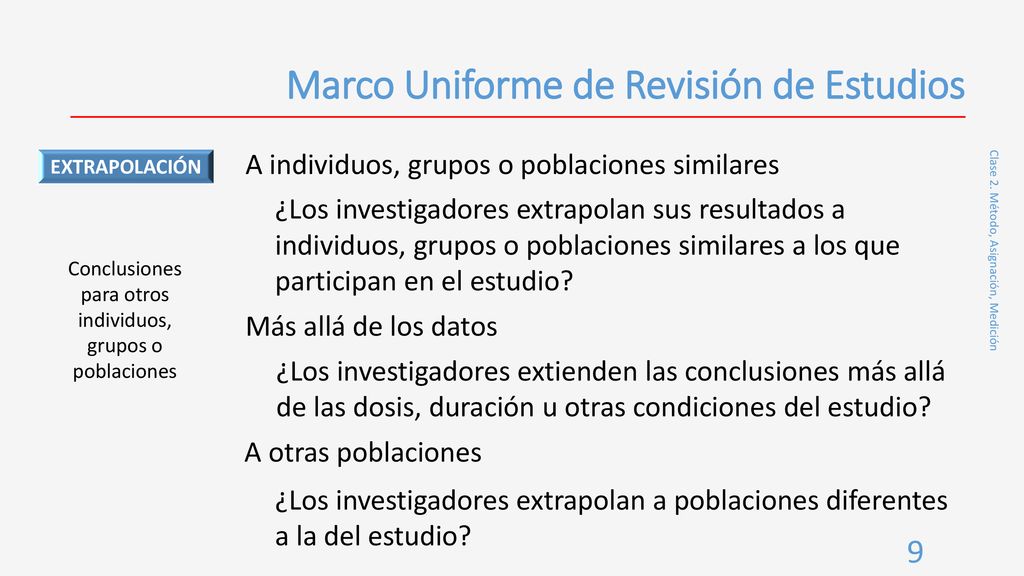 Marco Uniforme de Revisión de Estudios

EXTRAPOLACIÓN

Conclusiones para otros individuos, grupos o poblaciones

A individuos, grupos o poblaciones similares

¿Los investigadores extrapolan sus resultados a individuos, grupos o poblaciones similares a los que participan en el estudio?

Más allá de los datos

¿Los investigadores extienden las conclusiones más allá de las dosis, duración u otras condiciones del estudio?

A otras poblaciones

¿Los investigadores extrapolan a poblaciones diferentes a la del estudio?

Clase 2. Método, Asignación, Medición

9